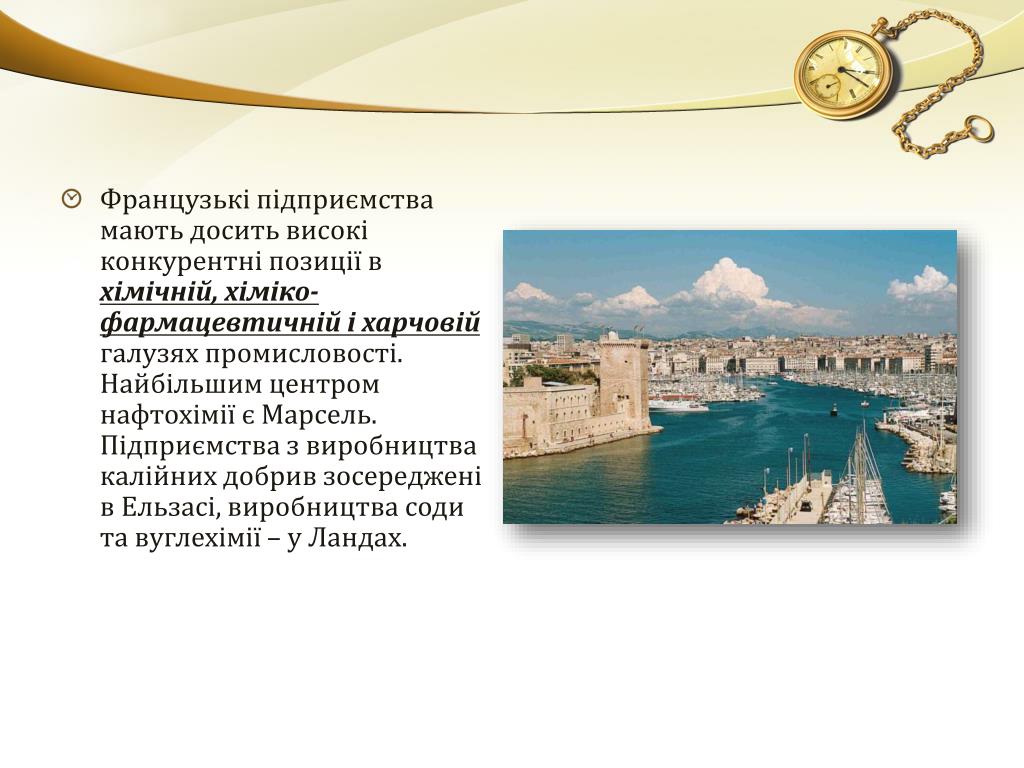 Французькі підприємства мають досить високі конкурентні позиції в хімічній, хіміко-фармацевтичній і харчовій галузях промисловості. Найбільшим центром нафтохімії є Марсель. Підприємства з виробництва калійних добрив зосереджені в Ельзасі, виробництва соди та вуглехімії – у Ландах.